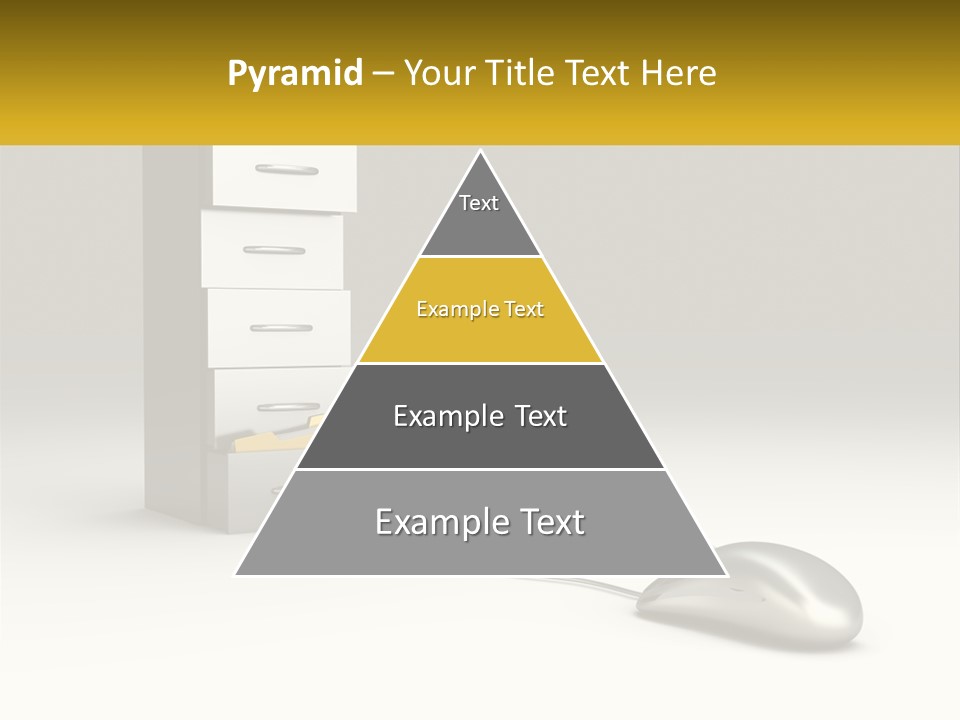 Pyramid – Your Title Text Here

Text

Example Text

Example Text

Example Text